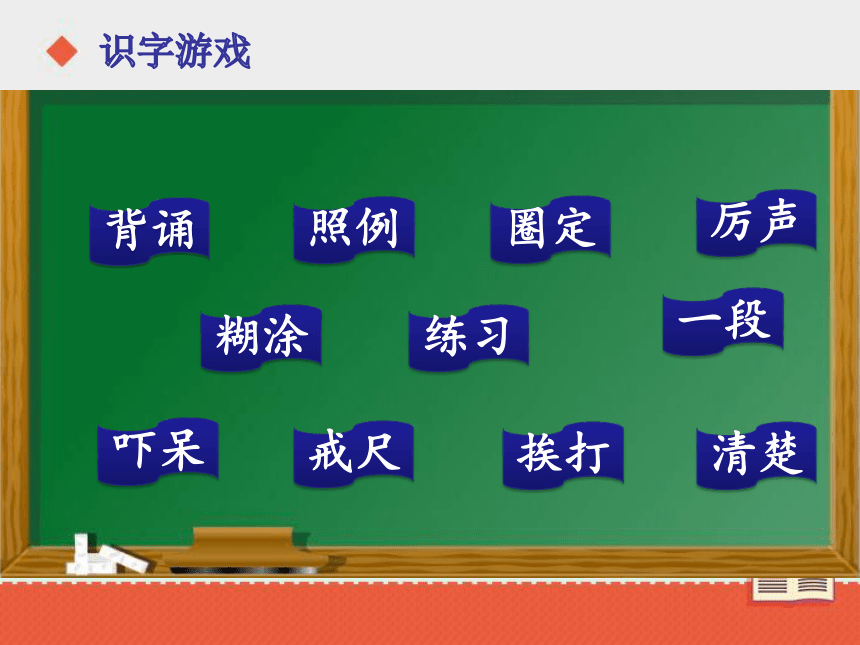 识字游戏

背诵 照例 圈定 厉声

糊涂 练习 一段

吓呆 戒尺 挨打 清楚